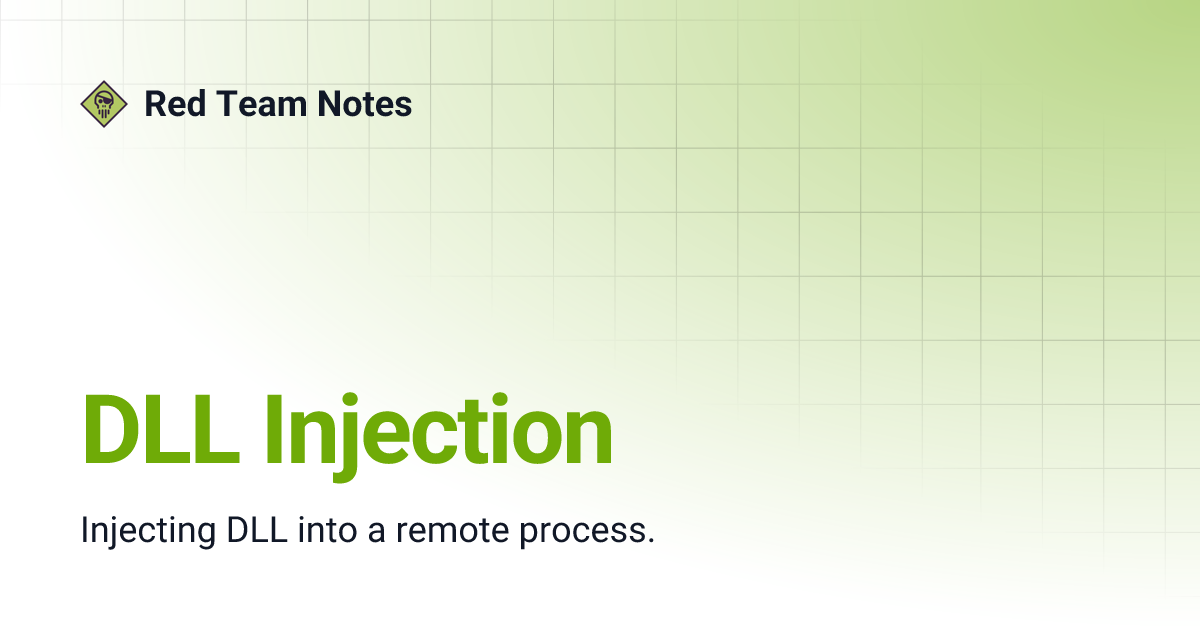 Red Team Notes

DLL Injection

Injecting DLL into a remote process.